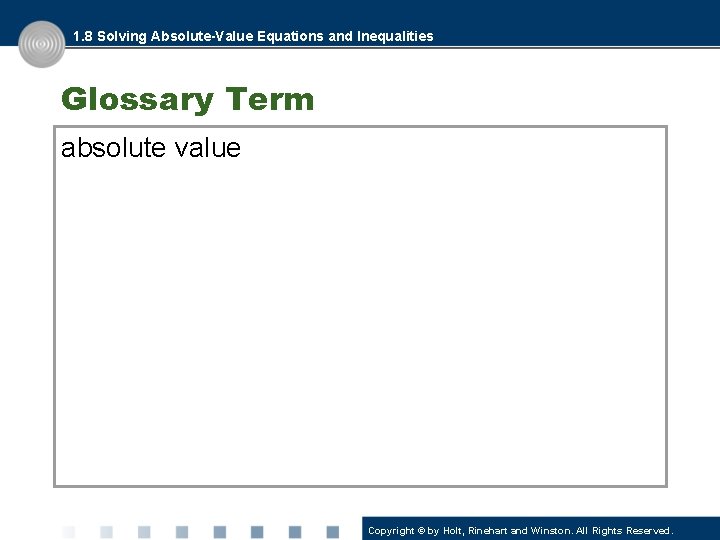 1.8 Solving Absolute-Value Equations and Inequalities

Glossary Term

absolute value

Copyright © by Holt, Rinehart and Winston. All Rights Reserved.